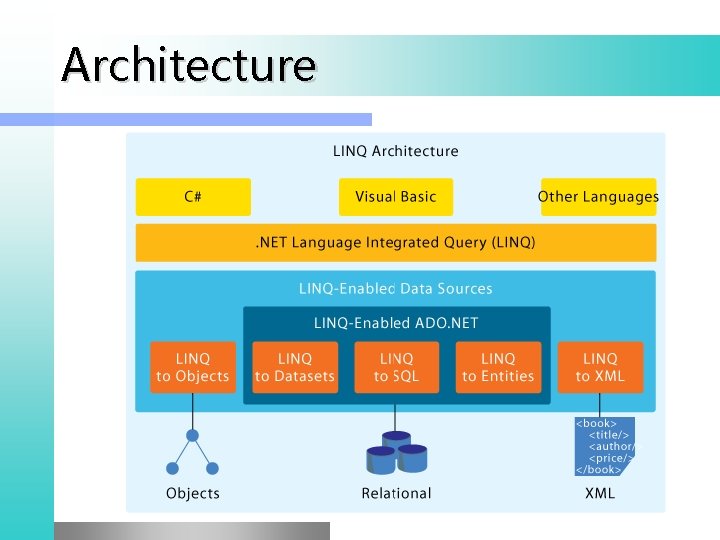 Architecture

LINQ Architecture

C#

Visual Basic

Other Languages

.NET Language Integrated Query (LINQ)

LINQ-Enabled Data Sources

LINQ-Enabled ADO.NET

LINQ to Objects

LINQ to Datasets

LINQ to SQL

LINQ to Entities

LINQ to XML

<book>
<title/>
<author/>
<price/>
</book>

Objects

Relational

XML